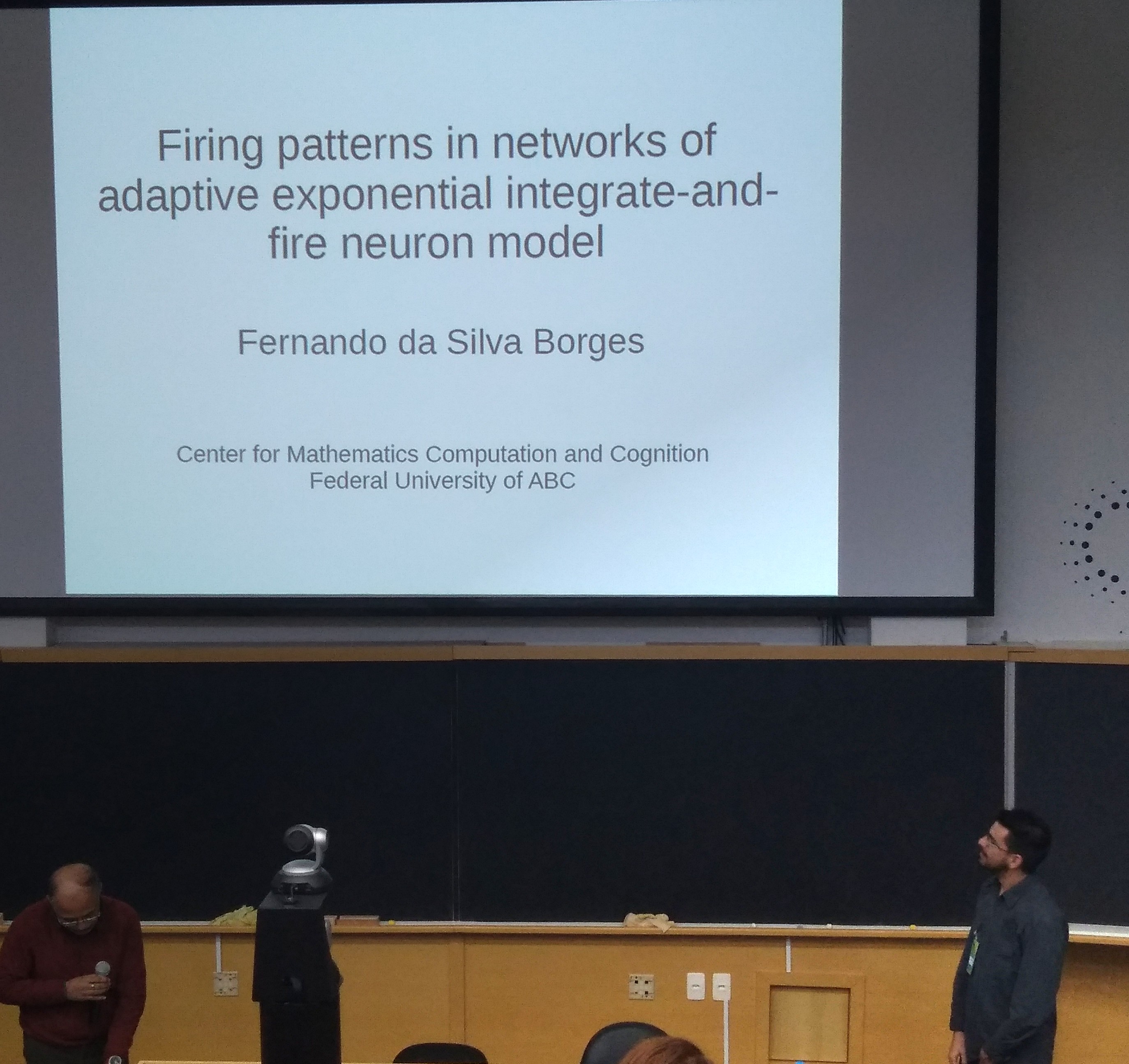 Firing patterns in networks of adaptive exponential integrate-and-fire neuron model

Fernando da Silva Borges

Center for Mathematics Computation and Cognition
Federal University of ABC